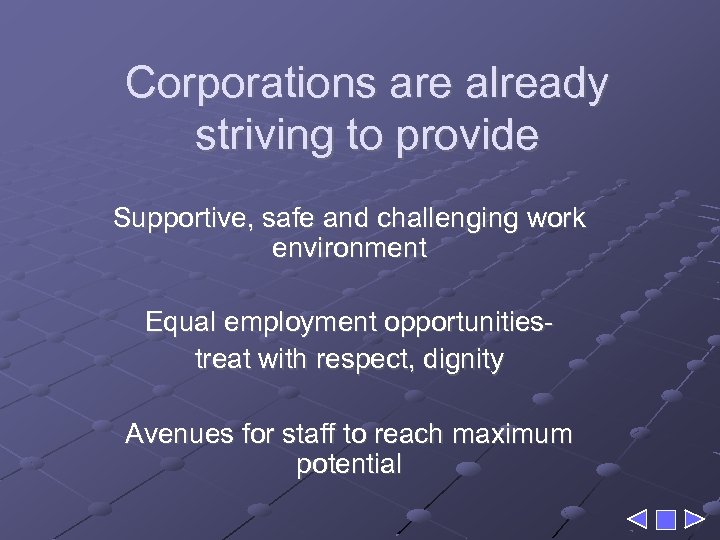 Corporations are already striving to provide

Supportive, safe and challenging work environment

Equal employment opportunities-
treat with respect, dignity

Avenues for staff to reach maximum potential